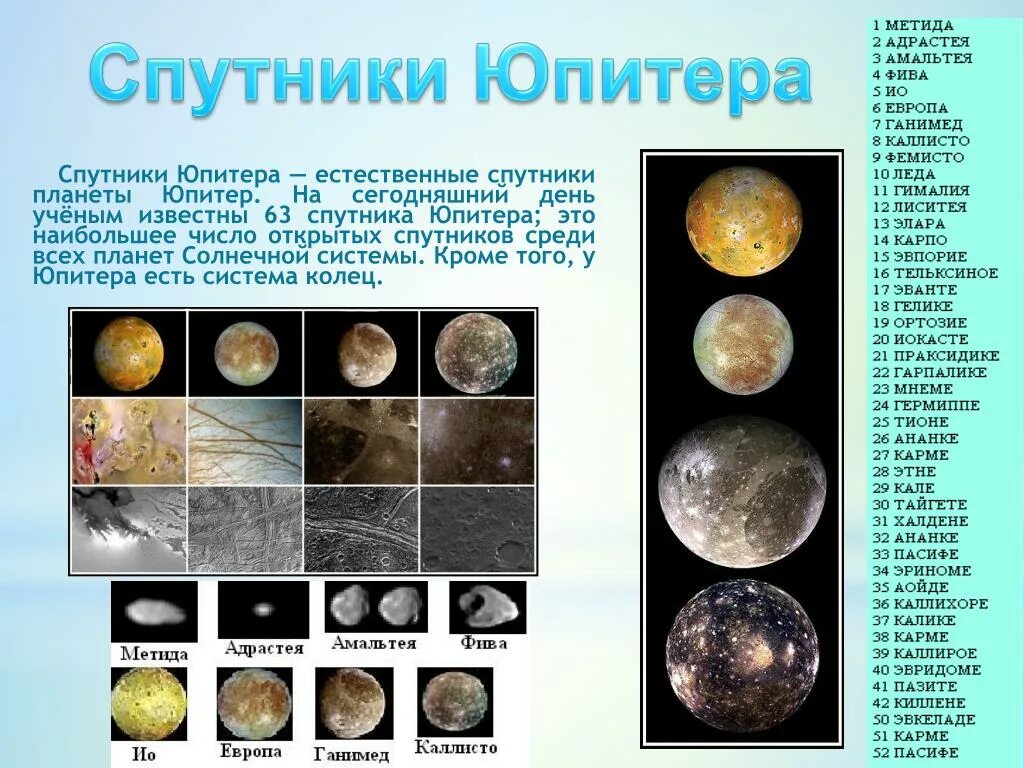 Спутники Юпитера

Спутники Юпитера — естественные спутники планеты Юпитер. На сегодняшний день учёным известны 63 спутника Юпитера; это наибольшее число открытых спутников среди всех планет Солнечной системы. Кроме того, у Юпитера есть система колец.

Метида
Адрастея
Амальтея
Фива
Ио
Европа
Ганимед
Каллисто

1 МЕТИДА
2 АДРАСТЕЯ
3 АМАЛЬТЕЯ
4 ФИВА
5 ИО
6 ЕВРОПА
7 ГАНИМЕД
8 КАЛЛИСТО
9 ФЕМИСТО
10 ЛЕДА
11 ГИМАЛИЯ
12 ЛИСИТЕЯ
13 ЭЛАРА
14 КАРПО
15 ЭВПОРИЕ
16 ТЕЛЬКСИНОЕ
17 ЭВАНТЕ
18 ГЕЛИКЕ
19 ОРТОЗИЕ
20 ИОКАСТЕ
21 ПРАКСИДИКЕ
22 ГАРПАЛИКЕ
23 МНЕМЕ
24 ГЕРМИППЕ
25 ТИОНЕ
26 АНАНКЕ
27 КАРМЕ
28 ЭТНЕ
29 КАЛЕ
30 ТАЙГЕТЕ
31 ХАЛДЕНЕ
32 АНАНКЕ
33 ПАСИФЕ
34 ЭРИНОМЕ
35 АОЙДЕ
36 КАЛЛИХОРЕ
37 КАЛИКЕ
38 КАРМЕ
39 КАЛЛИРОЕ
40 ЭВРИДОМЕ
41 ПАЗИТЕ
42 КИЛЛЕНЕ
50 ЭВКЕЛАДЕ
51 КАРМЕ
52 ПАСИФЕ